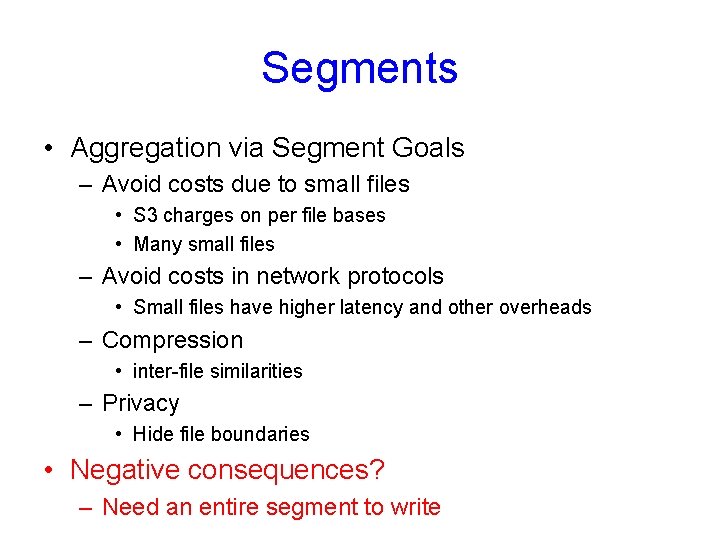 Segments

• Aggregation via Segment Goals
– Avoid costs due to small files
• S3 charges on per file bases
• Many small files
– Avoid costs in network protocols
• Small files have higher latency and other overheads
– Compression
• inter-file similarities
– Privacy
• Hide file boundaries
• Negative consequences?
– Need an entire segment to write